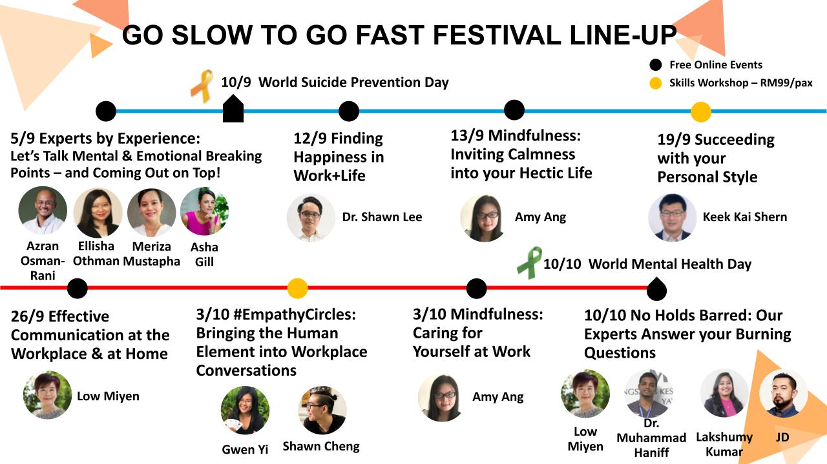 GO SLOW TO GO FAST FESTIVAL LINE-UP

Free Online Events
Skills Workshop – RM99/pax

10/9 World Suicide Prevention Day

5/9 Experts by Experience: Let's Talk Mental & Emotional Breaking Points – and Coming Out on Top!

Azran Osman-Rani
Ellisha Othman
Meriza Mustapha
Asha Gill

12/9 Finding Happiness in Work+Life

Dr. Shawn Lee

13/9 Mindfulness: Inviting Calmness into your Hectic Life

Amy Ang

19/9 Succeeding with your Personal Style

Keek Kai Shern

10/10 World Mental Health Day

26/9 Effective Communication at the Workplace & at Home

Low Miyen

3/10 #EmpathyCircles: Bringing the Human Element into Workplace Conversations

Gwen Yi
Shawn Cheng

3/10 Mindfulness: Caring for Yourself at Work

Amy Ang

10/10 No Holds Barred: Our Experts Answer your Burning Questions

Low Miyen
Dr. Muhammad Haniff
Lakshumy Kumar
JD